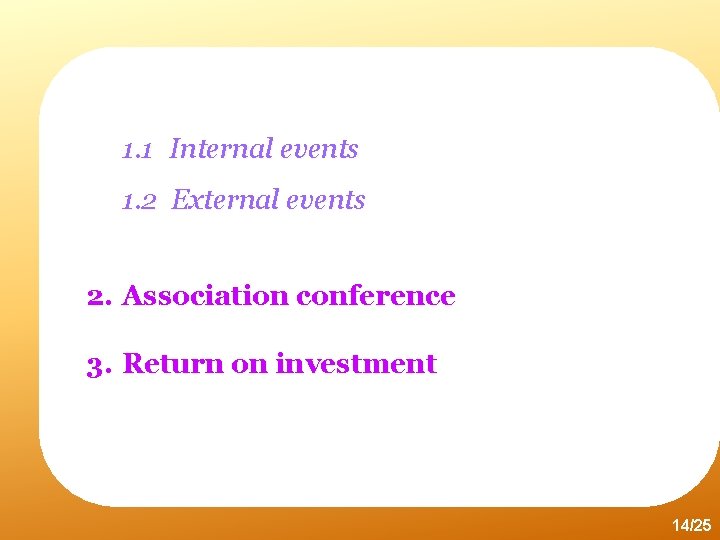 1.1 Internal events

1.2 External events

2. Association conference

3. Return on investment

14/25